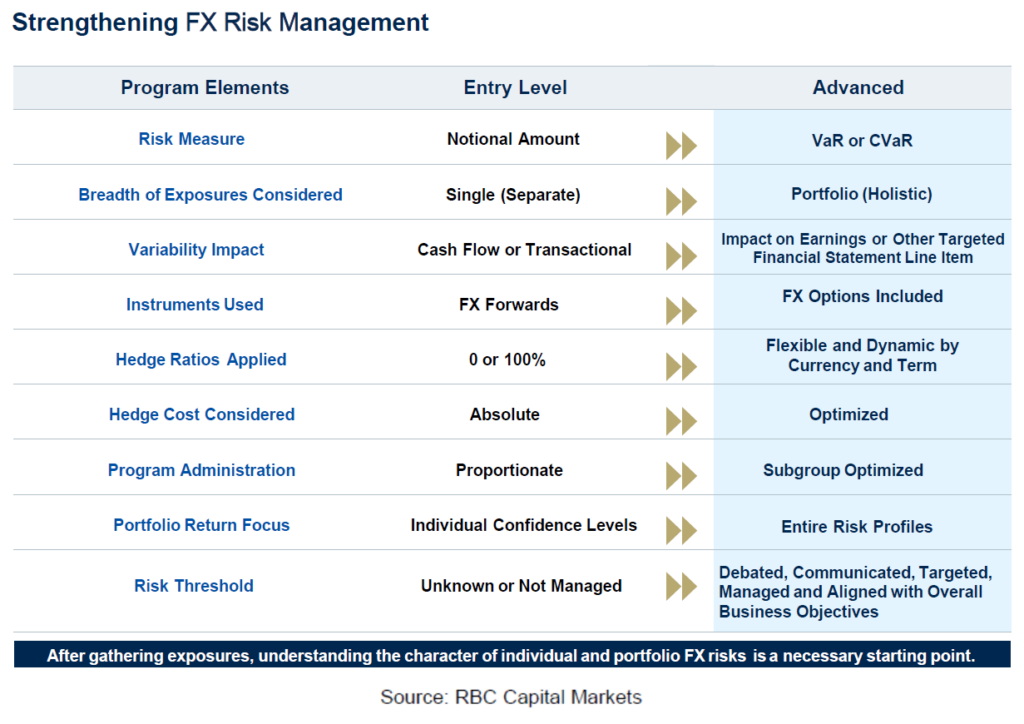 Strengthening FX Risk Management

| Program Elements | Entry Level | Advanced |
|---|---|---|
| Risk Measure | Notional Amount | VaR or CVaR |
| Breadth of Exposures Considered | Single (Separate) | Portfolio (Holistic) |
| Variability Impact | Cash Flow or Transactional | Impact on Earnings or Other Targeted Financial Statement Line Item |
| Instruments Used | FX Forwards | FX Options Included |
| Hedge Ratios Applied | 0 or 100% | Flexible and Dynamic by Currency and Term |
| Hedge Cost Considered | Absolute | Optimized |
| Program Administration | Proportionate | Subgroup Optimized |
| Portfolio Return Focus | Individual Confidence Levels | Entire Risk Profiles |
| Risk Threshold | Unknown or Not Managed | Debated, Communicated, Targeted, Managed and Aligned with Overall Business Objectives |

After gathering exposures, understanding the character of individual and portfolio FX risks is a necessary starting point.

Source: RBC Capital Markets